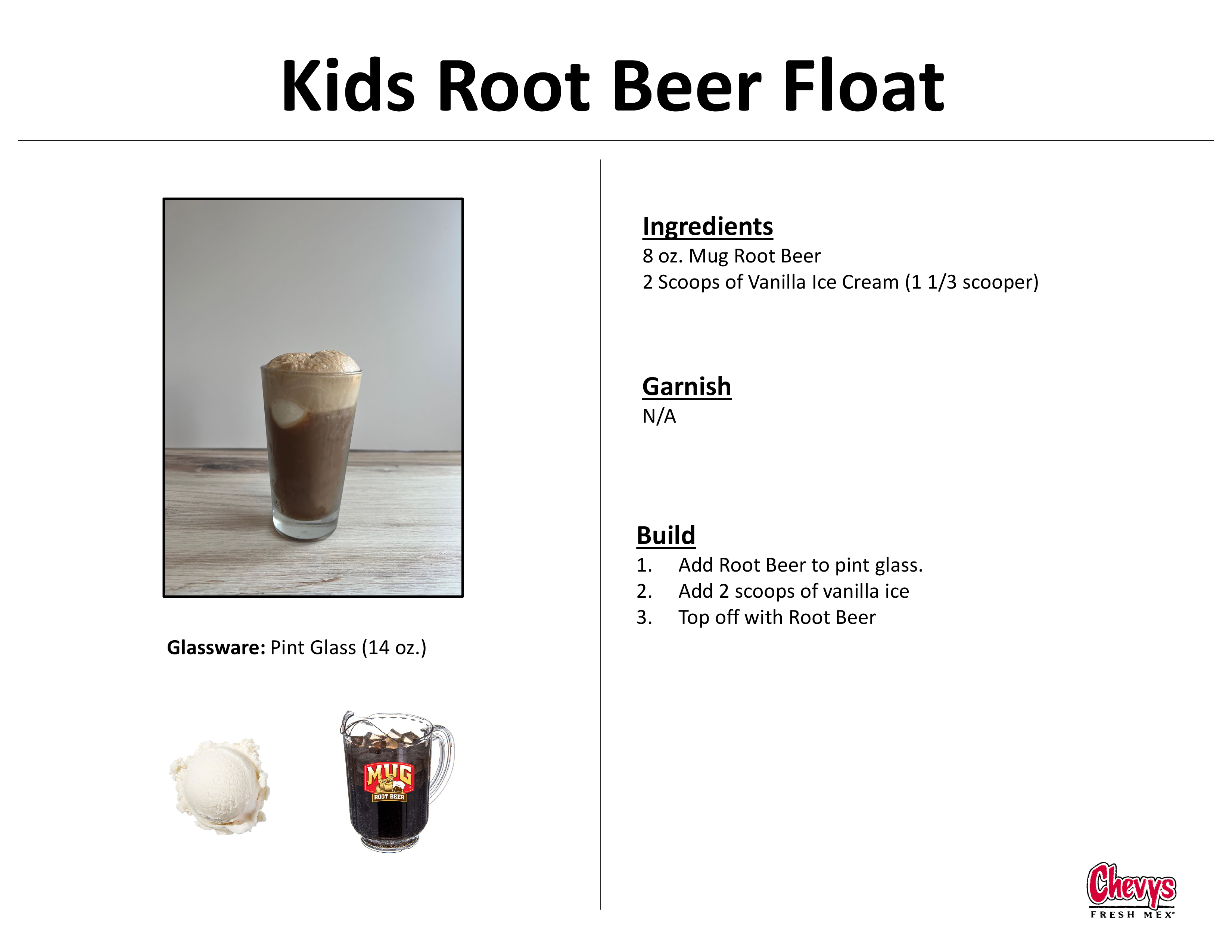 Kids Root Beer Float

Glassware: Pint Glass (14 oz.)

MUG
ROOT BEER

Ingredients
8 oz. Mug Root Beer
2 Scoops of Vanilla Ice Cream (1 1/3 scooper)

Garnish
N/A

Build
1. Add Root Beer to pint glass.
2. Add 2 scoops of vanilla ice
3. Top off with Root Beer

Chevys
FRESH MEX